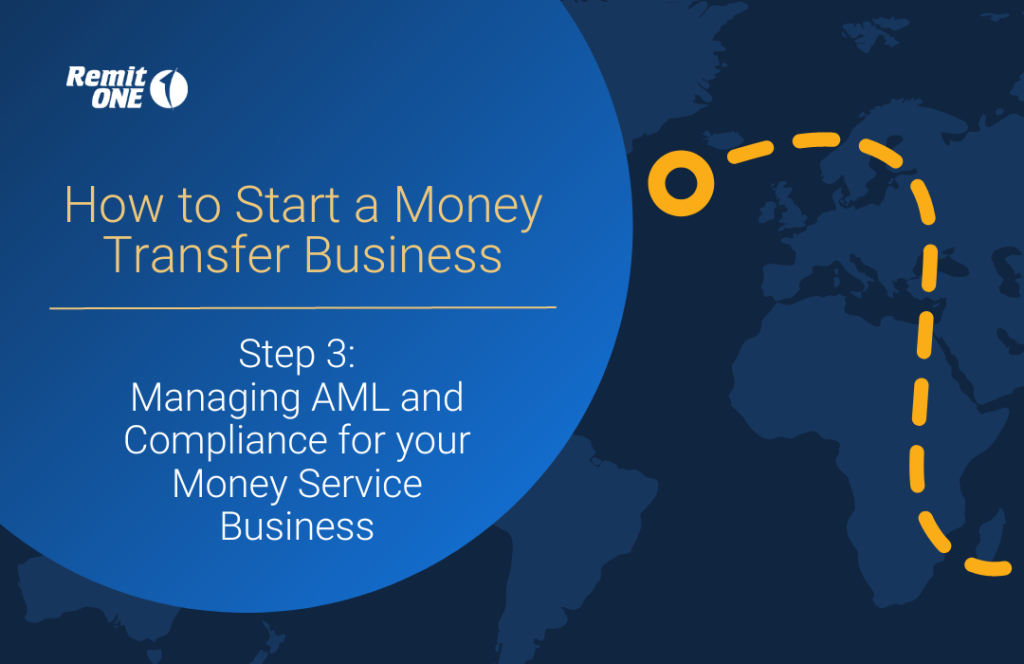 Remit ONE

How to Start a Money Transfer Business

Step 3:
Managing AML and Compliance for your Money Service Business